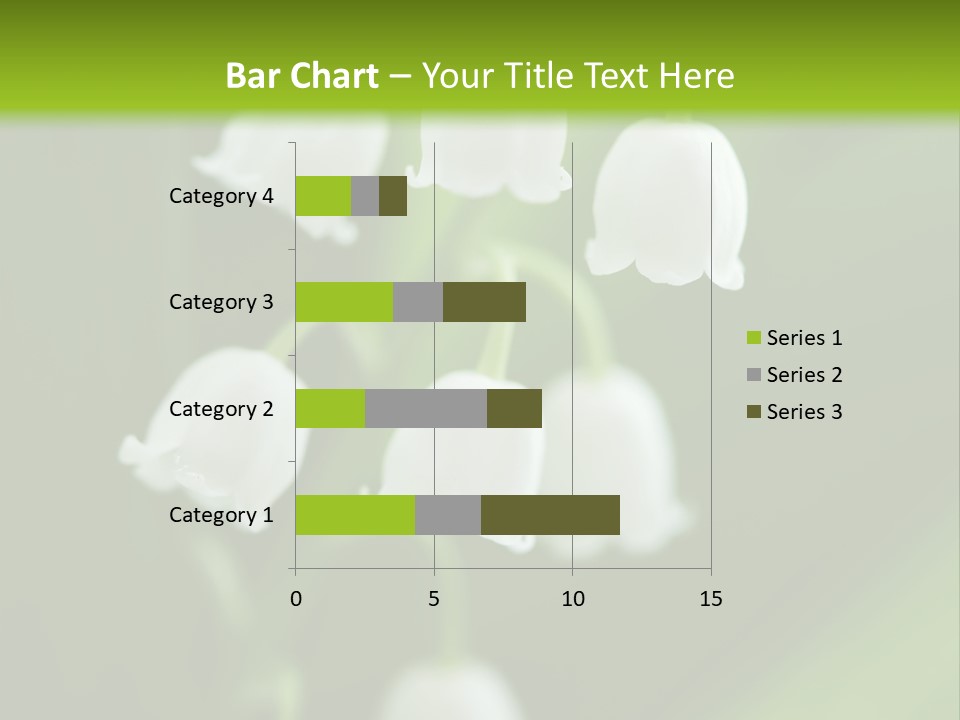 Bar Chart – Your Title Text Here

Category 4
Category 3
Category 2
Category 1

0
5
10
15

Series 1
Series 2
Series 3